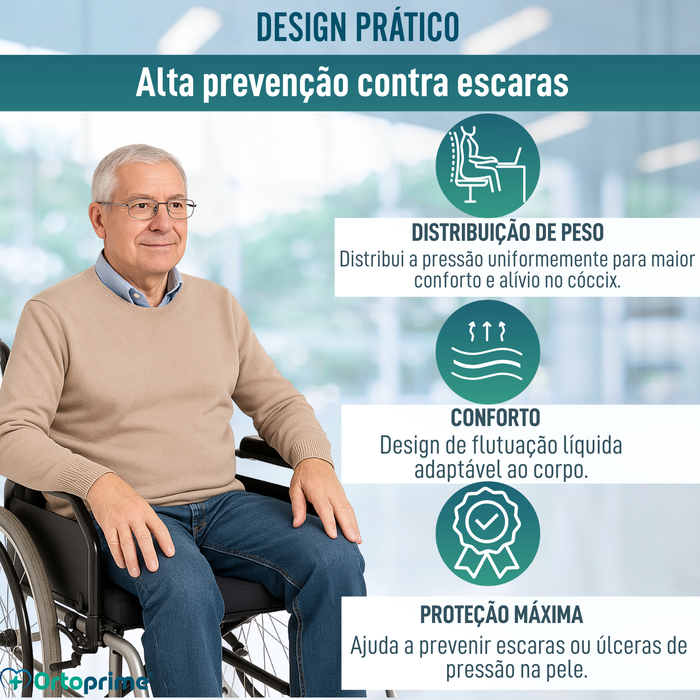 DESIGN PRÁTICO

Alta prevenção contra escaras

DISTRIBUIÇÃO DE PESO
Distribui a pressão uniformemente para maior conforto e alívio no cóccix.

CONFORTO
Design de flutuação líquida adaptável ao corpo.

PROTEÇÃO MÁXIMA
Ajuda a prevenir escaras ou úlceras de pressão na pele.

Ortoprime